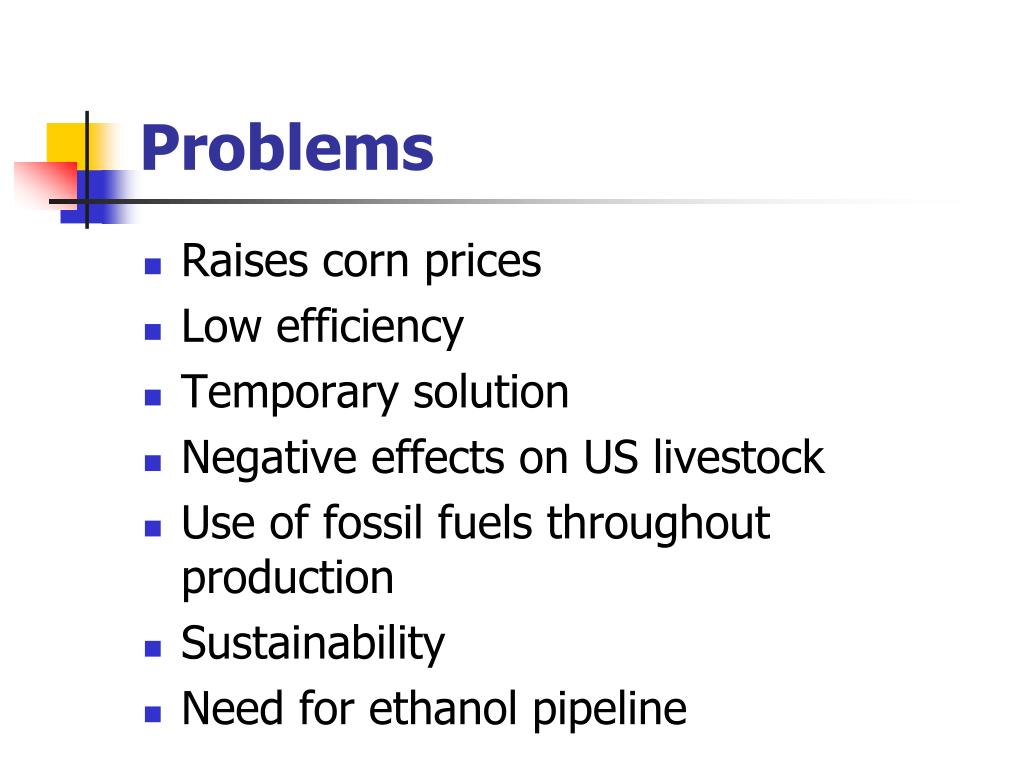 Problems

- Raises corn prices
- Low efficiency
- Temporary solution
- Negative effects on US livestock
- Use of fossil fuels throughout production
- Sustainability
- Need for ethanol pipeline